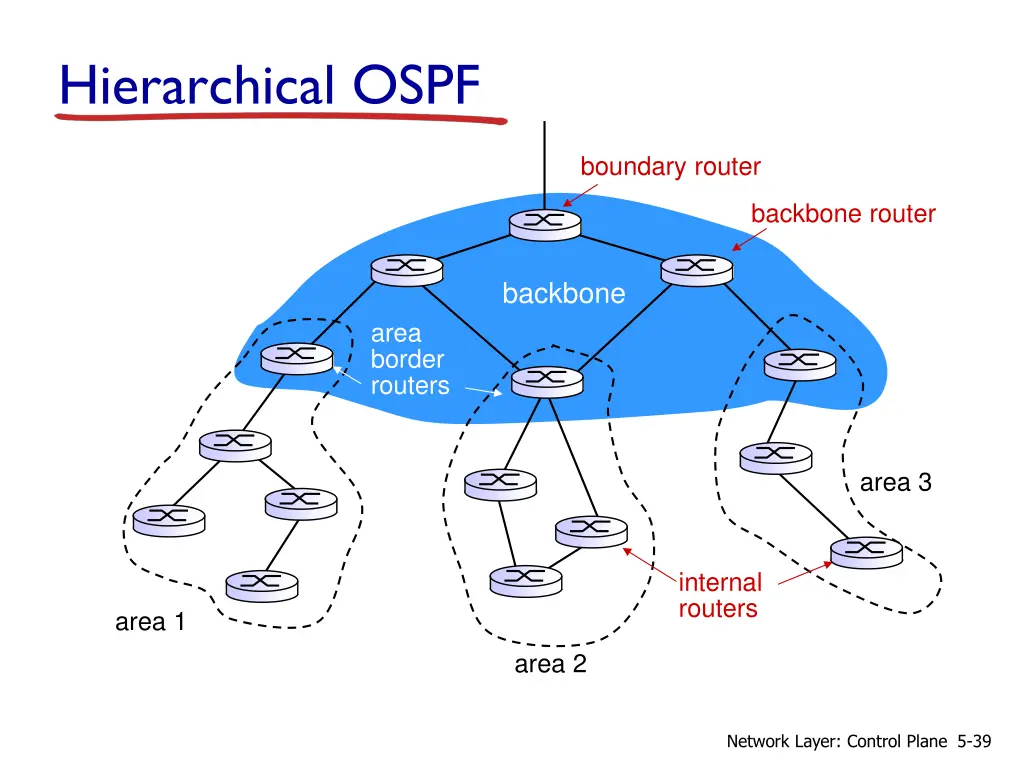 Hierarchical OSPF

boundary router

backbone router

backbone

area border routers

area 3

internal routers

area 1

area 2

Network Layer: Control Plane 5-39